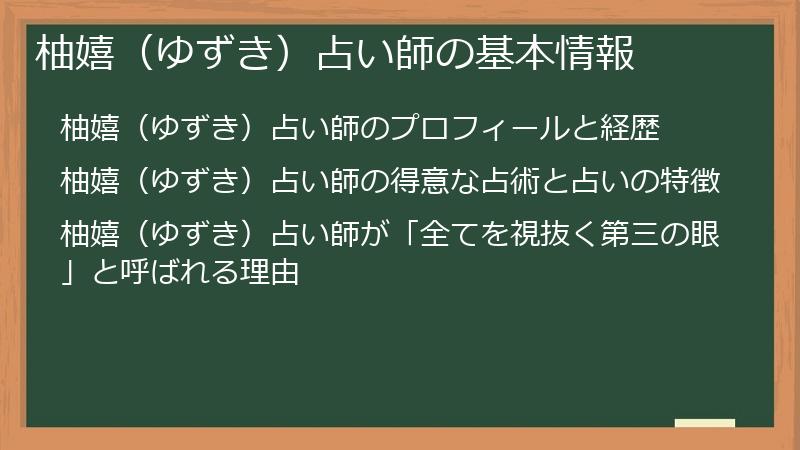 柚嬉（ゆずき）占い師の基本情報

柚嬉（ゆずき）占い師のプロフィールと経歴

柚嬉（ゆずき）占い師の得意な占術と占いの特徴

柚嬉（ゆずき）占い師が「全てを視抜く第三の眼」と呼ばれる理由